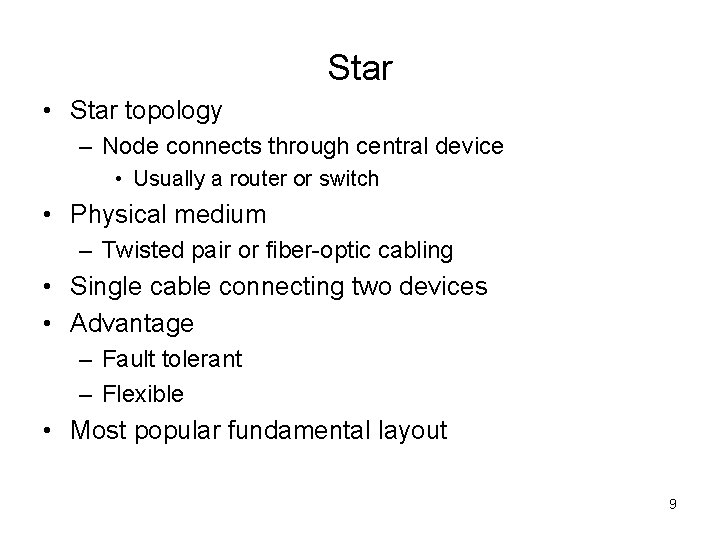 Star

• Star topology
 – Node connects through central device
  • Usually a router or switch
• Physical medium
 – Twisted pair or fiber-optic cabling
• Single cable connecting two devices
• Advantage
 – Fault tolerant
 – Flexible
• Most popular fundamental layout

9